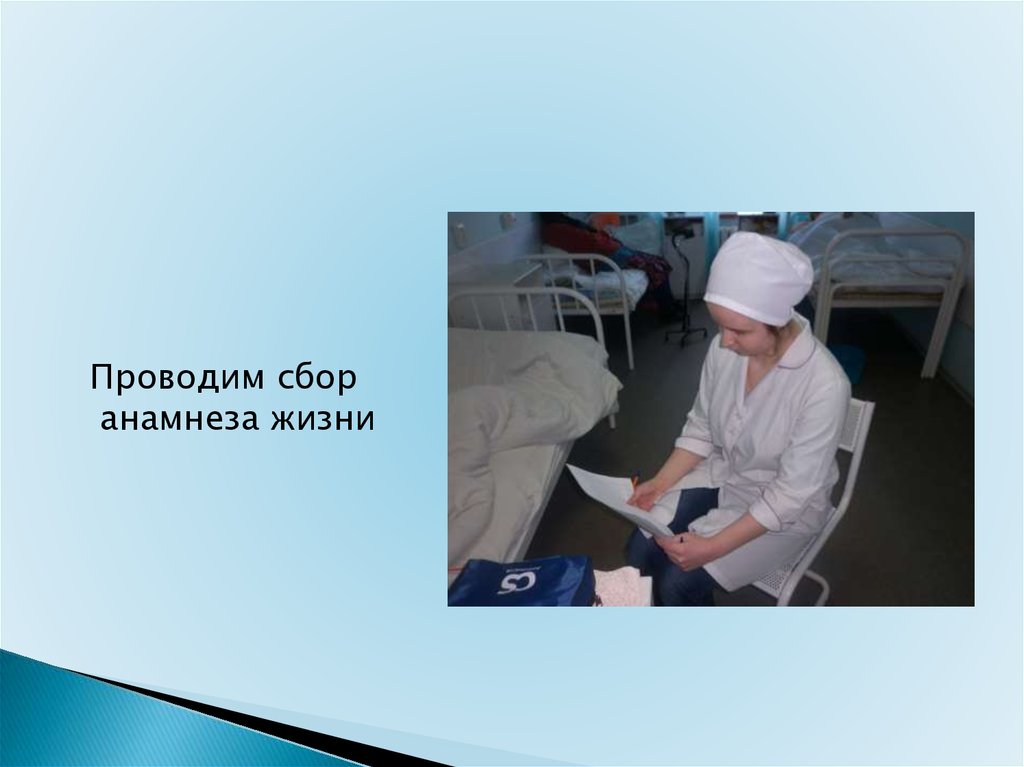 Проводим сбор анамнеза жизни